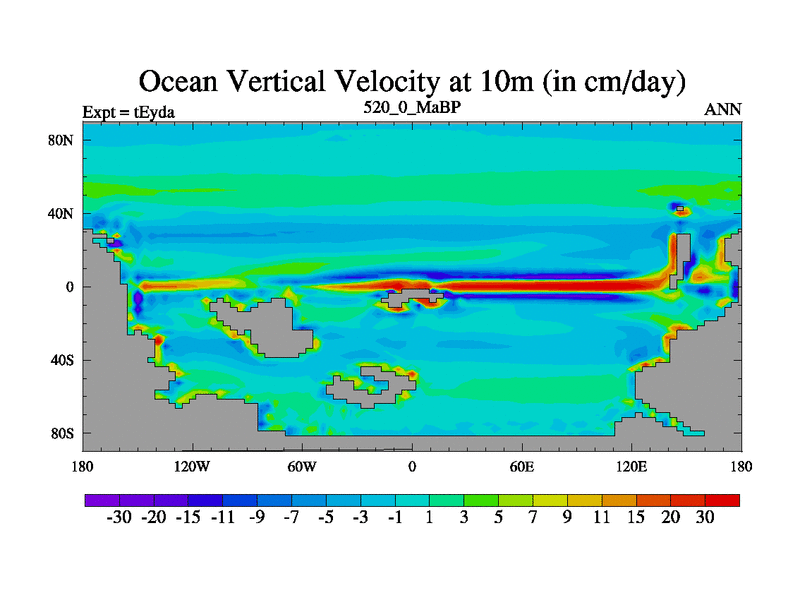 Ocean Vertical Velocity at 10m (in cm/day)

Expt = tEyda
520_0_MaBP
ANN

80N
40N
0
40S
80S

180
120W
60W
0
60E
120E
180

-30 -20 -15 -11 -9 -7 -5 -3 -1 1 3 5 7 9 11 15 20 30